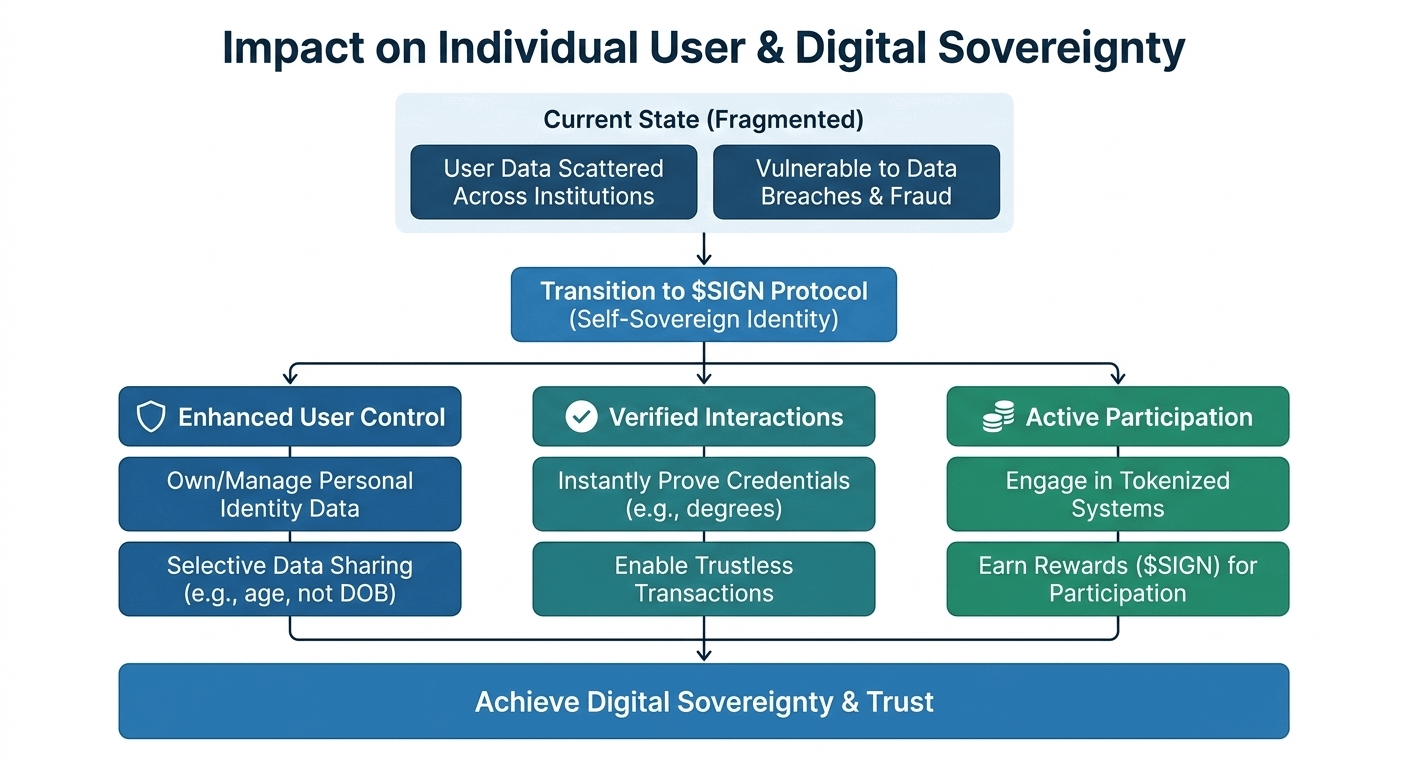 Impact on Individual User & Digital Sovereignty

Current State (Fragmented)

User Data Scattered Across Institutions

Vulnerable to Data Breaches & Fraud

Transition to \$SIGN Protocol (Self-Sovereign Identity)

Enhanced User Control

Own/Manage Personal Identity Data

Selective Data Sharing (e.g., age, not DOB)

Verified Interactions

Instantly Prove Credentials (e.g., degrees)

Enable Trustless Transactions

Active Participation

Engage in Tokenized Systems

Earn Rewards (\$SIGN) for Participation

Achieve Digital Sovereignty & Trust